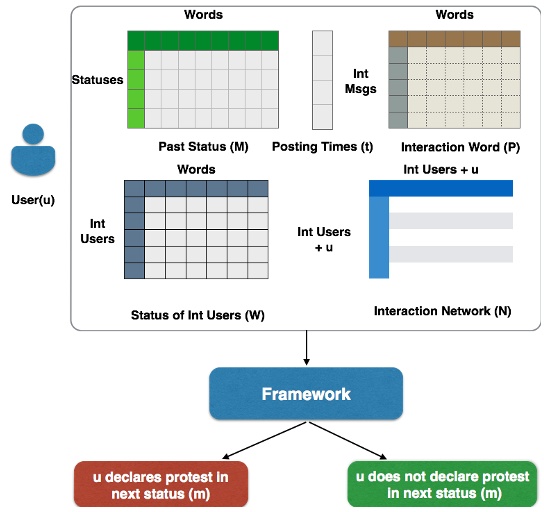 User(u)

Words

Statuses

Past Status (M)

Posting Times (t)

Words

Int Msgs

Interaction Word (P)

Words

Int Users

Status of Int Users (W)

Int Users + u

Int Users + u

Interaction Network (N)

Framework

u declares protest in next status (m)

u does not declare protest in next status (m)